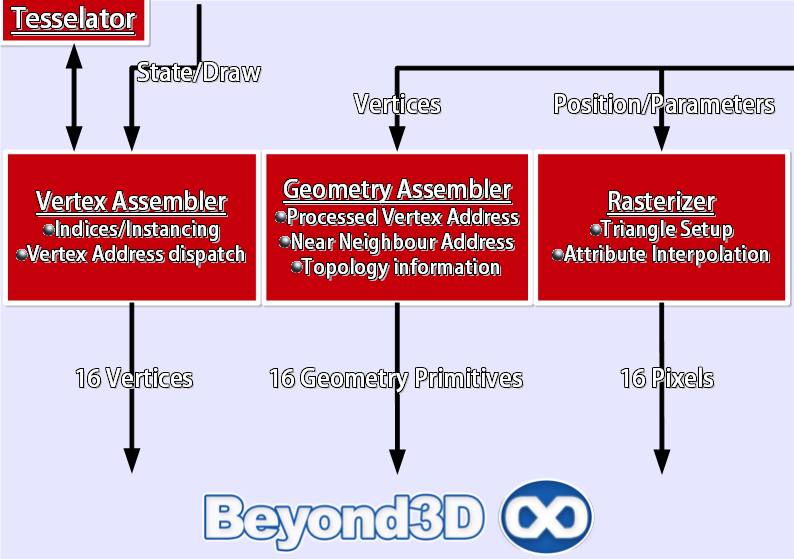 Tesselator

State/Draw

Vertices

Position/Parameters

Vertex Assembler
Indices/Instancing
Vertex Address dispatch

Geometry Assembler
Processed Vertex Address
Near Neighbour Address
Topology information

Rasterizer
Triangle Setup
Attribute Interpolation

16 Vertices

16 Geometry Primitives

16 Pixels

Beyond3D